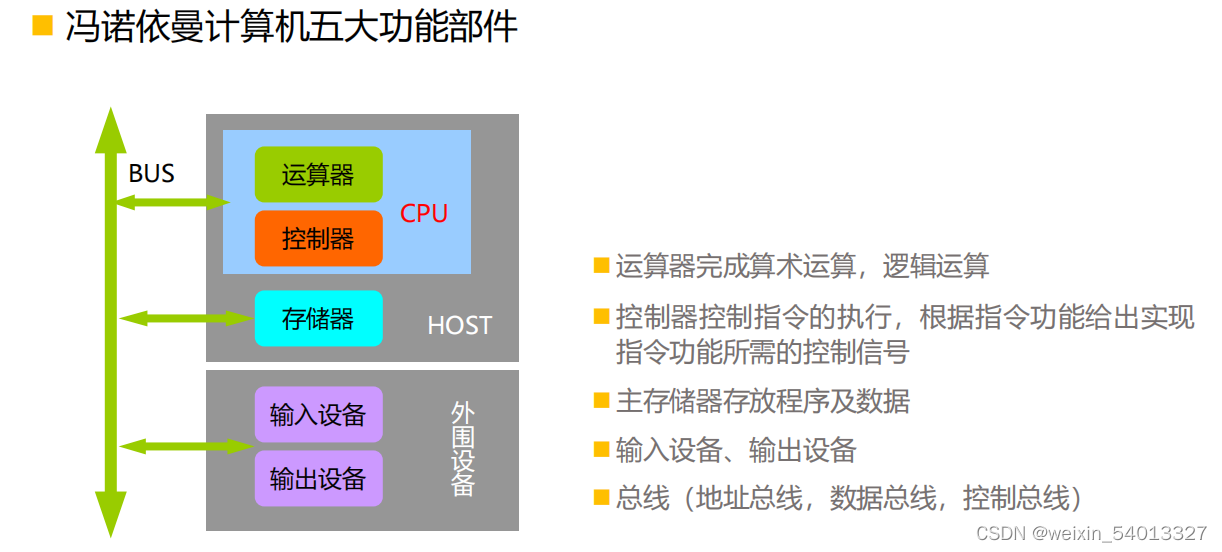 冯诺依曼计算机五大功能部件

BUS

运算器

控制器

CPU

存储器

HOST

输入设备

输出设备

外围设备

运算器完成算术运算，逻辑运算

控制器控制指令的执行，根据指令功能给出实现指令功能所需的控制信号

主存储器存放程序及数据

输入设备、输出设备

总线（地址总线，数据总线，控制总线）

CSDN @weixin_54013327